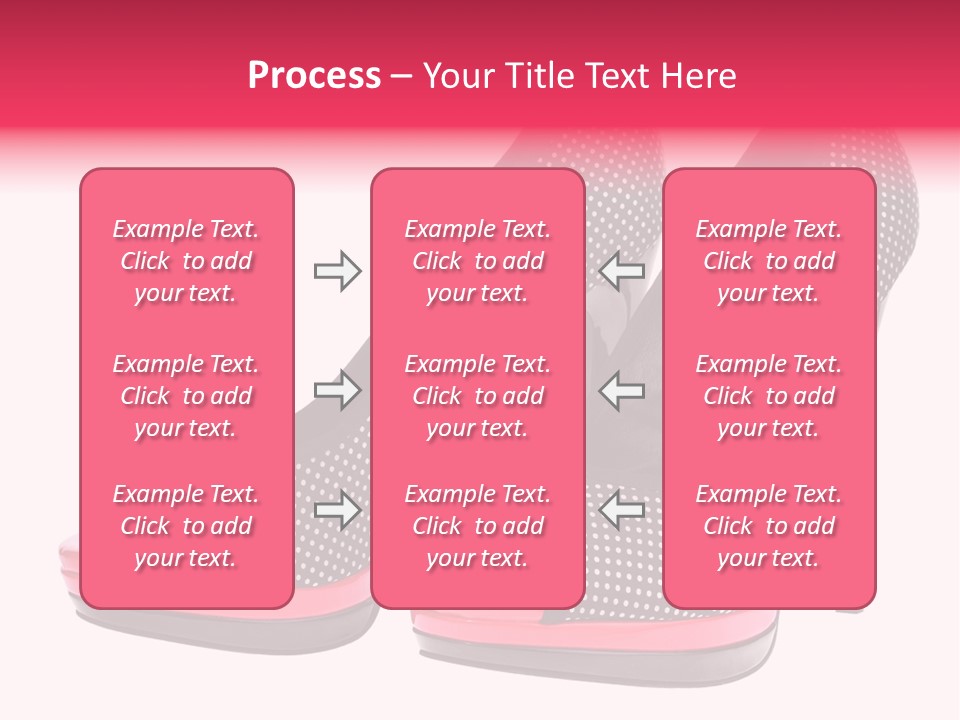 Process – Your Title Text Here

Example Text. Click to add your text.

Example Text. Click to add your text.

Example Text. Click to add your text.

Example Text. Click to add your text.

Example Text. Click to add your text.

Example Text. Click to add your text.

Example Text. Click to add your text.

Example Text. Click to add your text.

Example Text. Click to add your text.